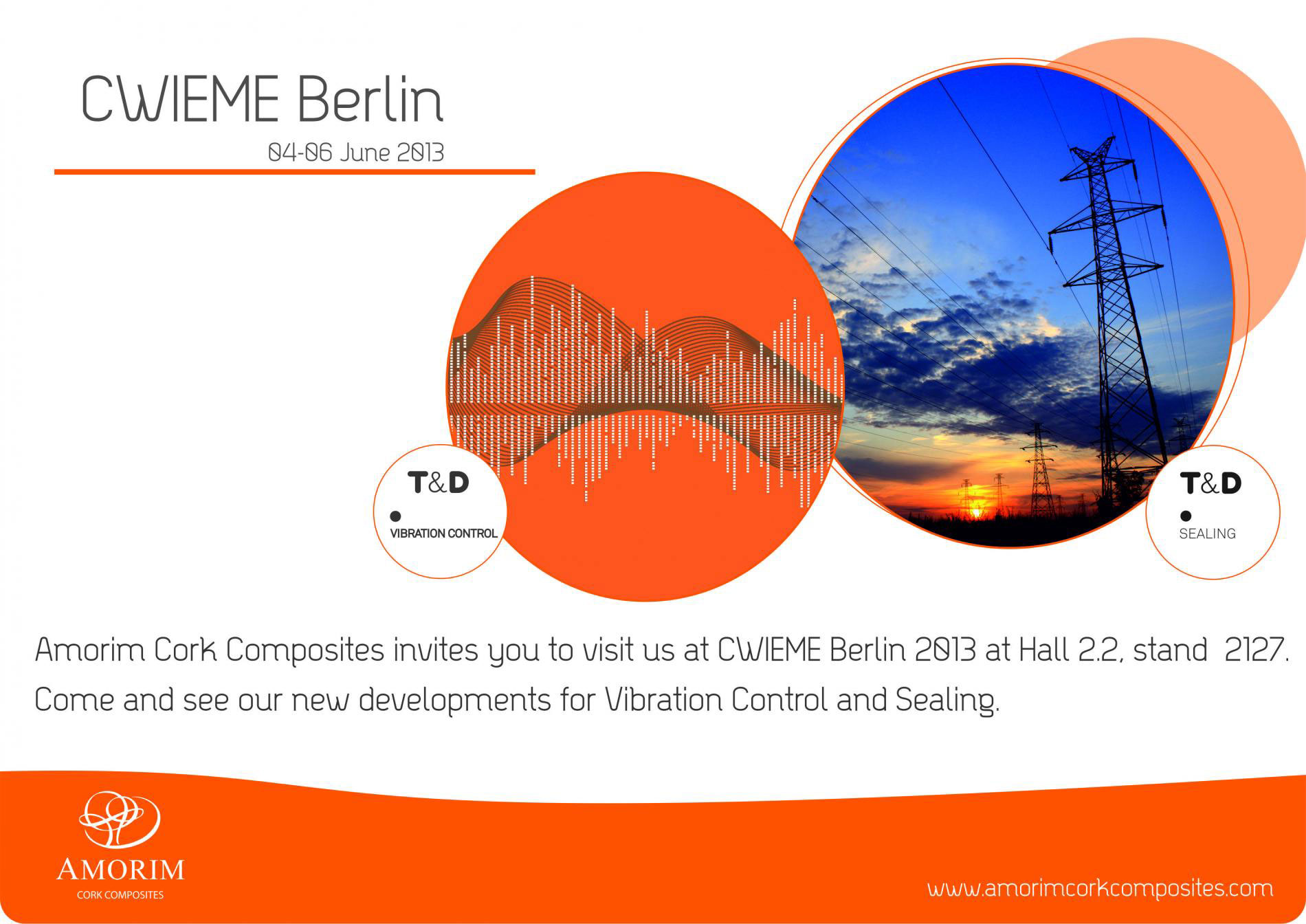 CWIEME Berlin

04-06 June 2013

T&D

VIBRATION CONTROL

T&D

SEALING

Amorim Cork Composites invites you to visit us at CWIEME Berlin 2013 at Hall 2.2, stand 2127. Come and see our new developments for Vibration Control and Sealing.

AMORIM
CORK COMPOSITES

www.amorimcorkcomposites.com